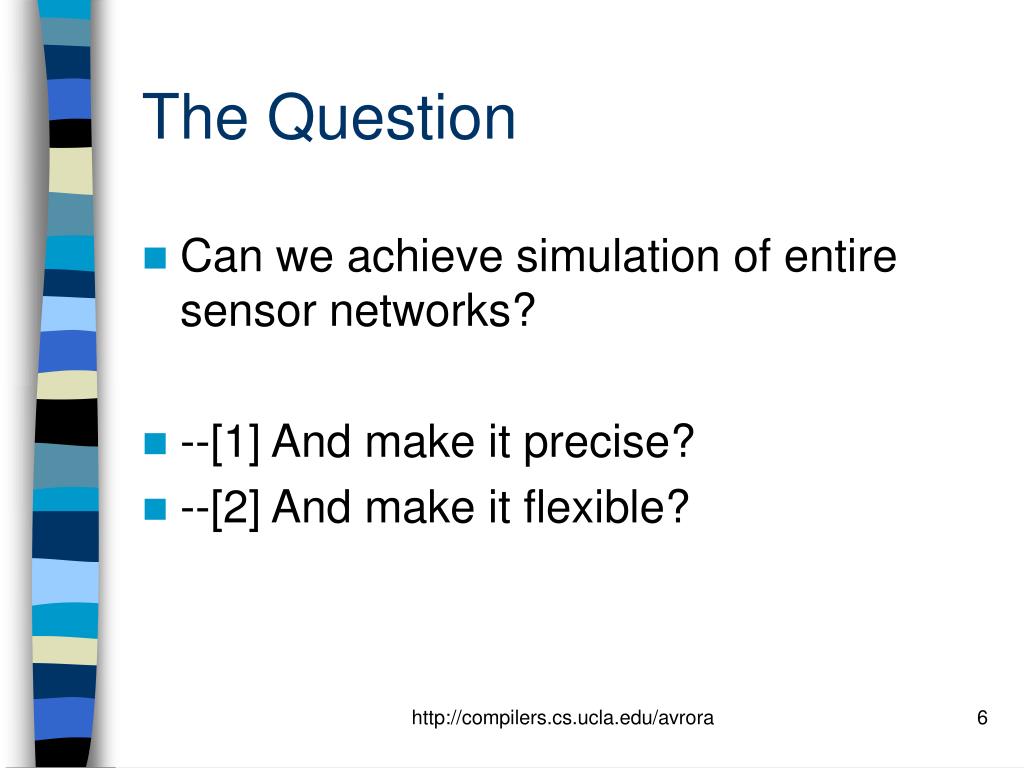 The Question

Can we achieve simulation of entire sensor networks?

--[1] And make it precise?

--[2] And make it flexible?

http://compilers.cs.ucla.edu/avrora

6